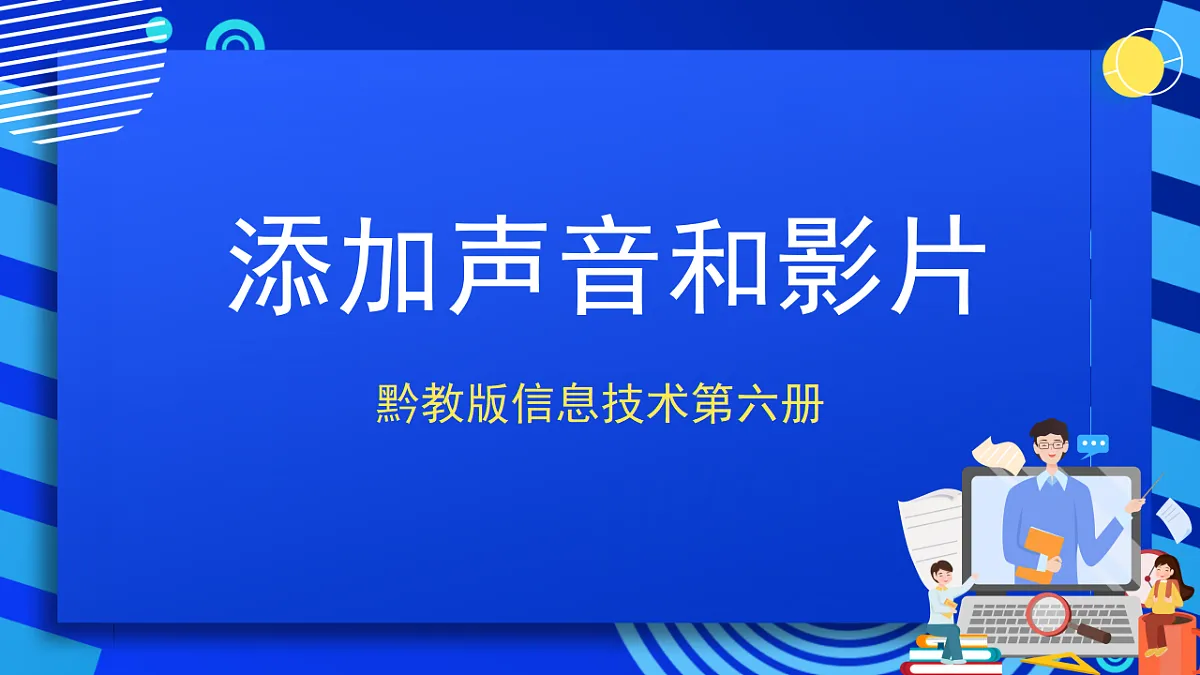 添加声音和影片

黔教版信息技术第六册